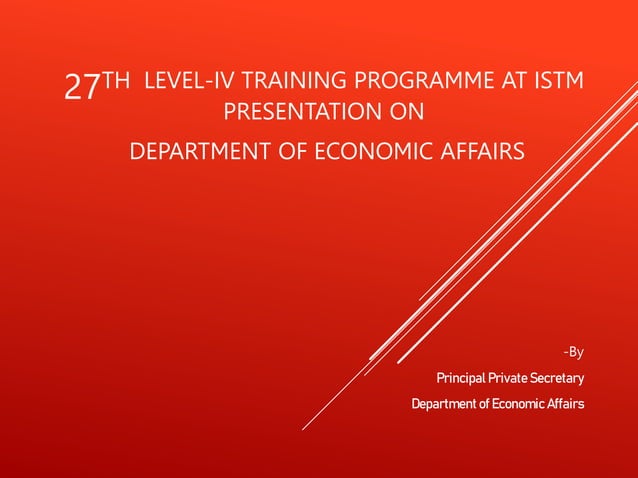 27TH LEVEL-IV TRAINING PROGRAMME AT ISTM PRESENTATION ON

DEPARTMENT OF ECONOMIC AFFAIRS

-By

Principal Private Secretary

Department of Economic Affairs